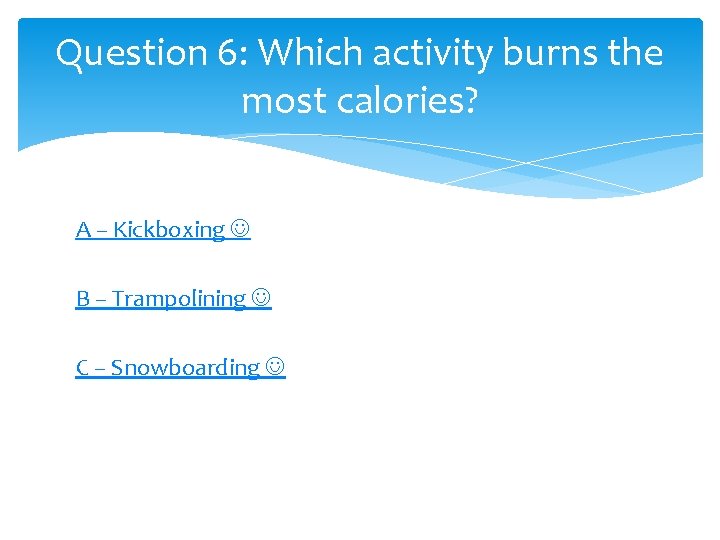 Question 6: Which activity burns the most calories?

A – Kickboxing ☺

B – Trampolining ☺

C – Snowboarding ☺